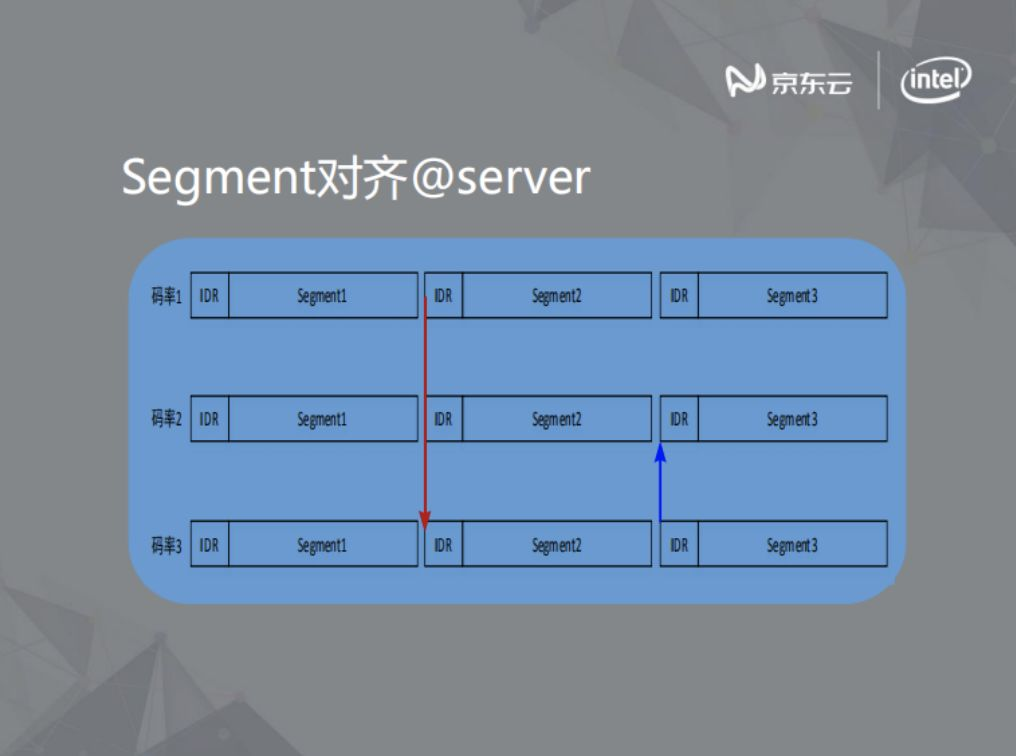 京东云
intel

Segment对齐@server

码率1 IDR Segment1 IDR Segment2 IDR Segment3

码率2 IDR Segment1 IDR Segment2 IDR Segment3

码率3 IDR Segment1 IDR Segment2 IDR Segment3